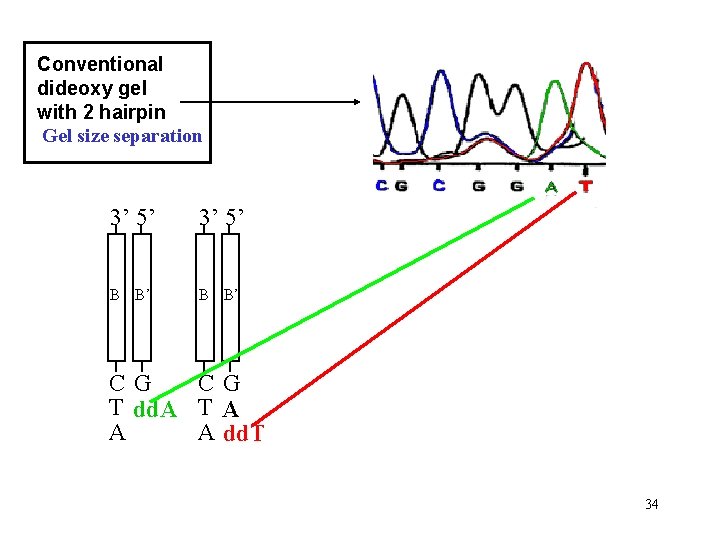 Conventional dideoxy gel with 2 hairpin
Gel size separation

C G C G G A T

3' 5'
B B'
C G
T ddA
A

3' 5'
B B'
C G
T A
A ddT

34